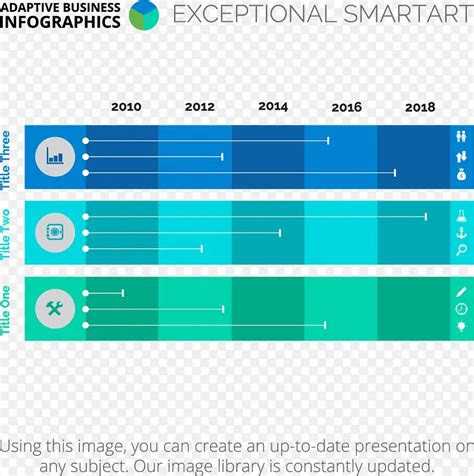 ADAPTIVE BUSINESS INFOGRAPHICS

EXCEPTIONAL SMARTART

2010 2012 2014 2016 2018

Title Three

Title Two

Title One

Using this image, you can create an up-to-date presentation on any subject. Our image library is constantly updated.